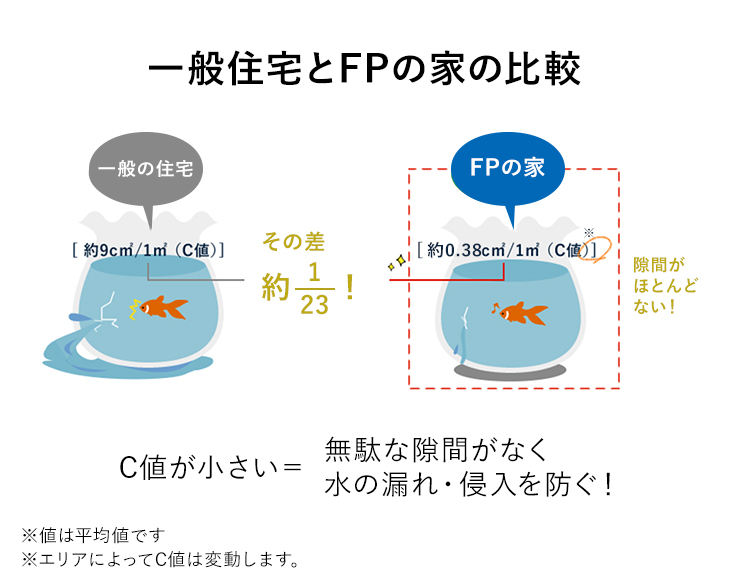 一般住宅とFPの家の比較

一般の住宅

[ 約9c㎡/1㎡（C値）]

その差

約$\frac{1}{23}$！

FPの家

※

[ 約0.38c㎡/1㎡（C値）]

隙間がほとんどない！

C値が小さい＝ 無駄な隙間がなく 水の漏れ・侵入を防ぐ！

※値は平均値です
※エリアによってC値は変動します。